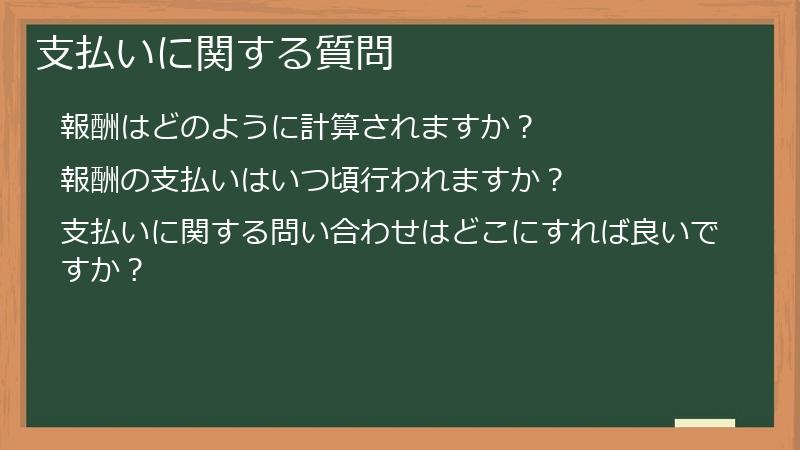 支払いに関する質問

報酬はどのように計算されますか？

報酬の支払いはいつ頃行われますか？

支払いに関する問い合わせはどこにすれば良いですか？